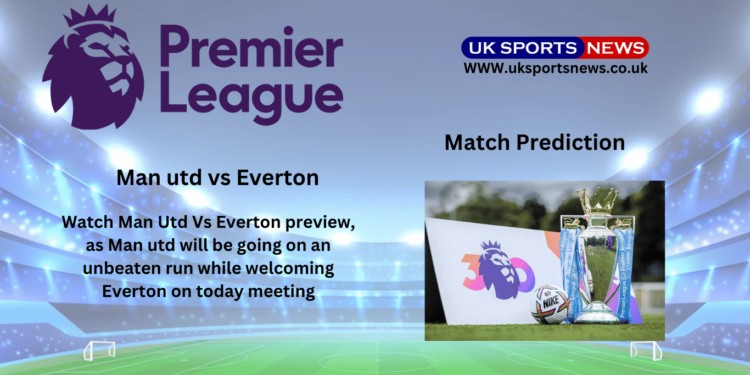 Premier League

UK SPORTS NEWS
WWW.uksportsnews.co.uk

Match Prediction

Man utd vs Everton

Watch Man Utd Vs Everton preview, as Man utd will be going on an unbeaten run while welcoming Everton on today meeting

30

NIKE

Premier League